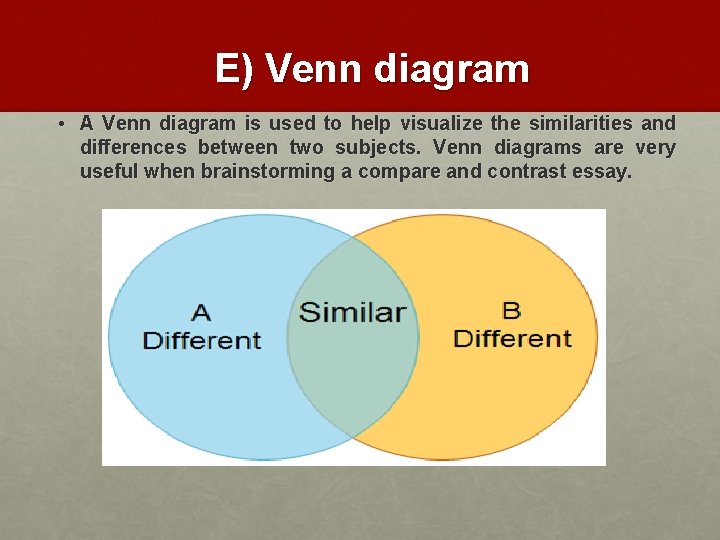 E) Venn diagram

• A Venn diagram is used to help visualize the similarities and differences between two subjects. Venn diagrams are very useful when brainstorming a compare and contrast essay.

A
Different

Similar

B
Different